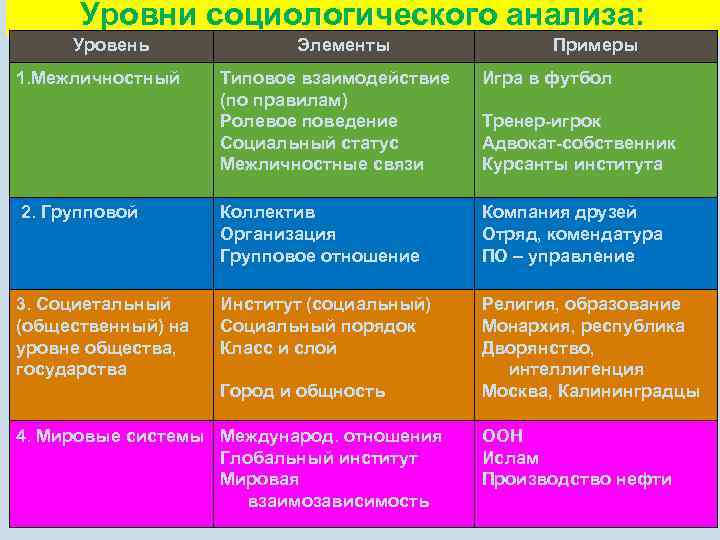 Уровни социологического анализа:

| Уровень | Элементы | Примеры |
|---|---|---|
| 1.Межличностный | Типовое взаимодействие (по правилам) Ролевое поведение Социальный статус Межличностные связи | Игра в футбол Тренер-игрок Адвокат-собственник Курсанты института |
| 2. Групповой | Коллектив Организация Групповое отношение | Компания друзей Отряд, комендатура ПО – управление |
| 3. Социетальный (общественный) на уровне общества, государства | Институт (социальный) Социальный порядок Класс и слой Город и общность | Религия, образование Монархия, республика Дворянство, интеллигенция Москва, Калининградцы |
| 4. Мировые системы | Международ. отношения Глобальный институт Мировая взаимозависимость | ООН Ислам Производство нефти |